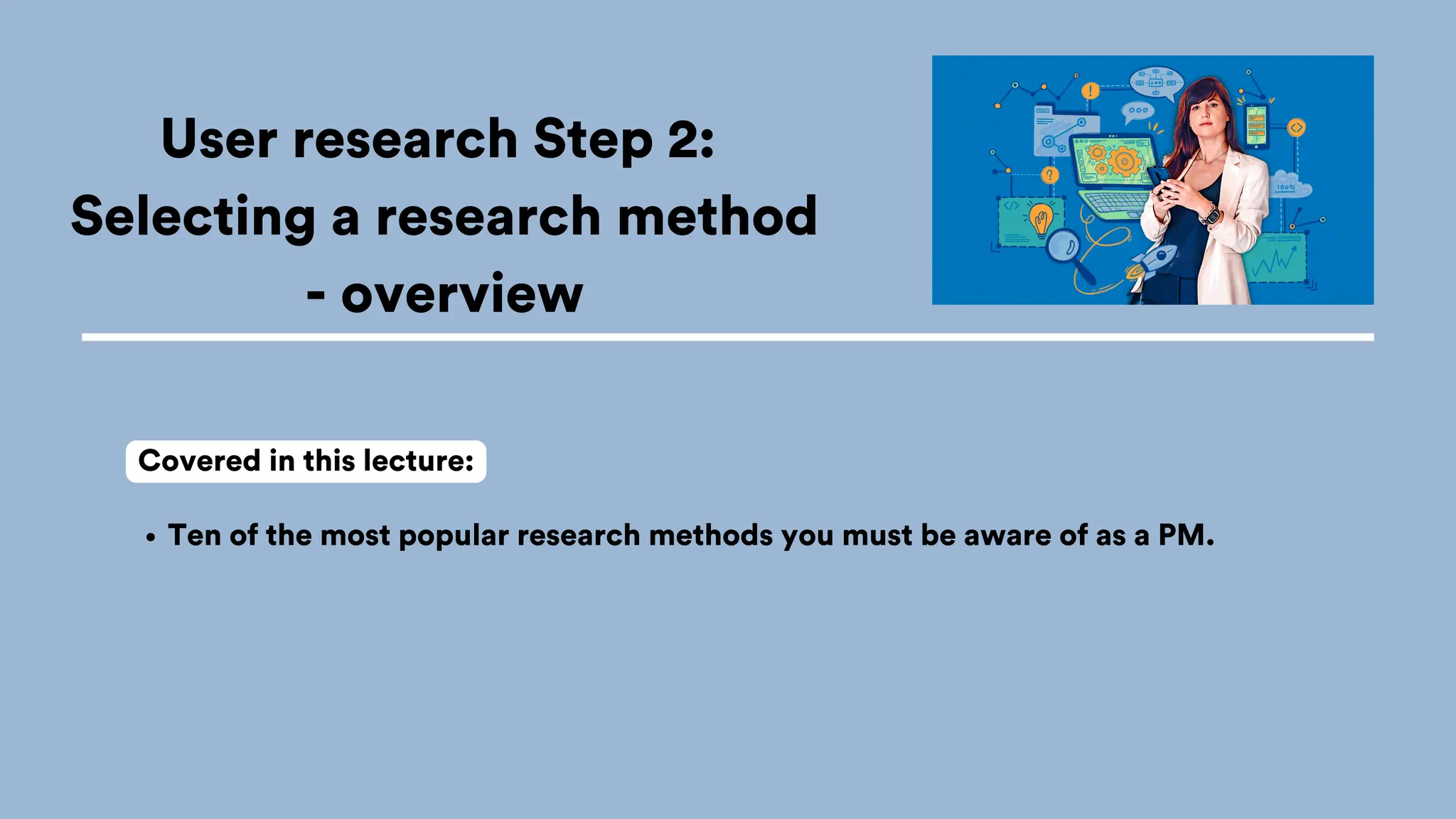 User research Step 2: Selecting a research method - overview

100%

Covered in this lecture:

• Ten of the most popular research methods you must be aware of as a PM.